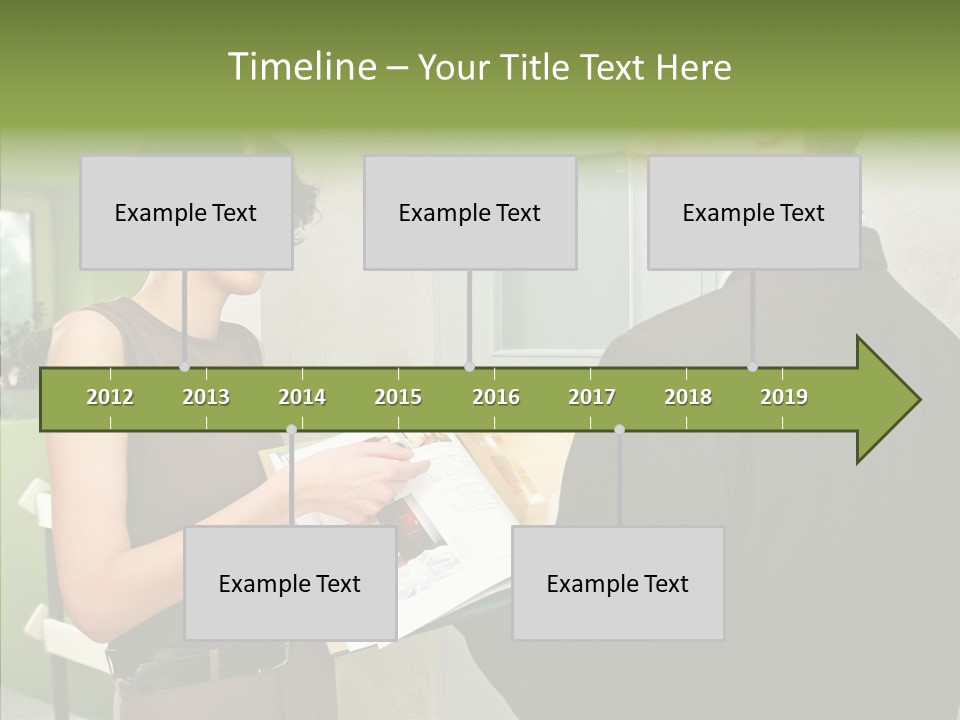 Timeline – Your Title Text Here

Example Text

Example Text

Example Text

2012 2013 2014 2015 2016 2017 2018 2019

Example Text

Example Text